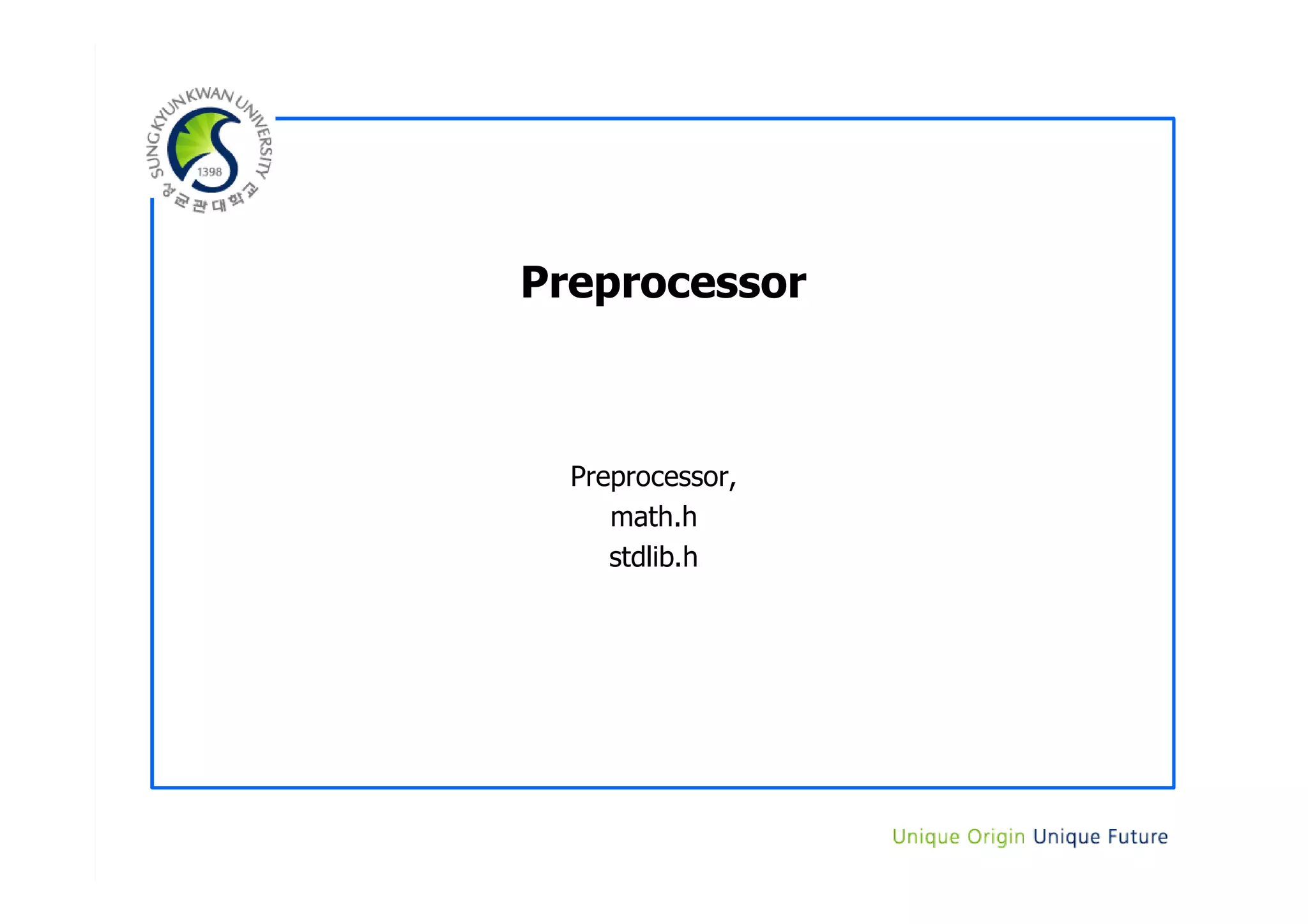 SUNGKYUNKWAN UNIVERSITY
1398
성균관대학교

Preprocessor

Preprocessor,
math.h
stdlib.h

Unique Origin Unique Future